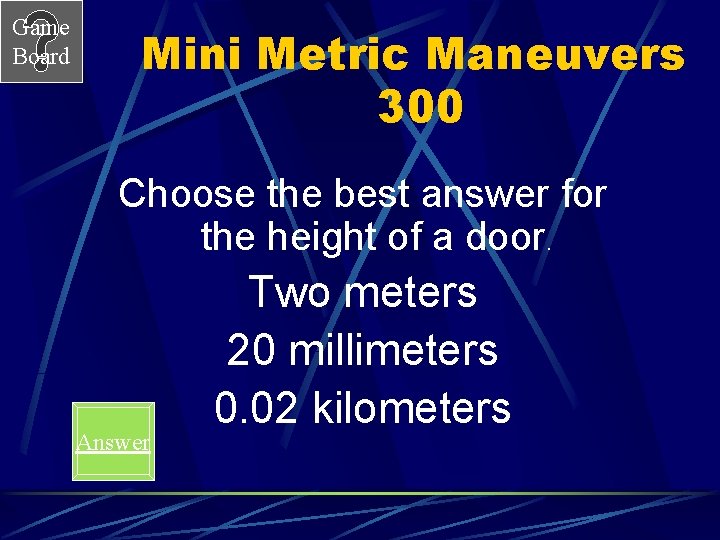 Game Board

Mini Metric Maneuvers 300

Choose the best answer for the height of a door.

Two meters

20 millimeters

0.02 kilometers

Answer